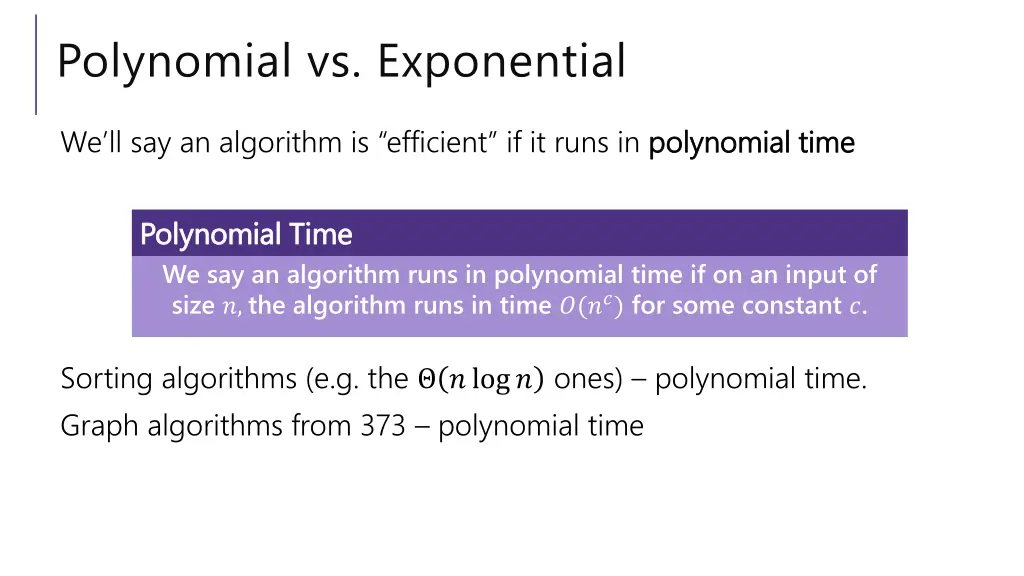 Polynomial vs. Exponential

We'll say an algorithm is "efficient" if it runs in polynomial time

Polynomial Time

We say an algorithm runs in polynomial time if on an input of size $n$, the algorithm runs in time $O(n^c)$ for some constant $c$.

Sorting algorithms (e.g. the $\Theta(n \log n)$ ones) – polynomial time.

Graph algorithms from 373 – polynomial time